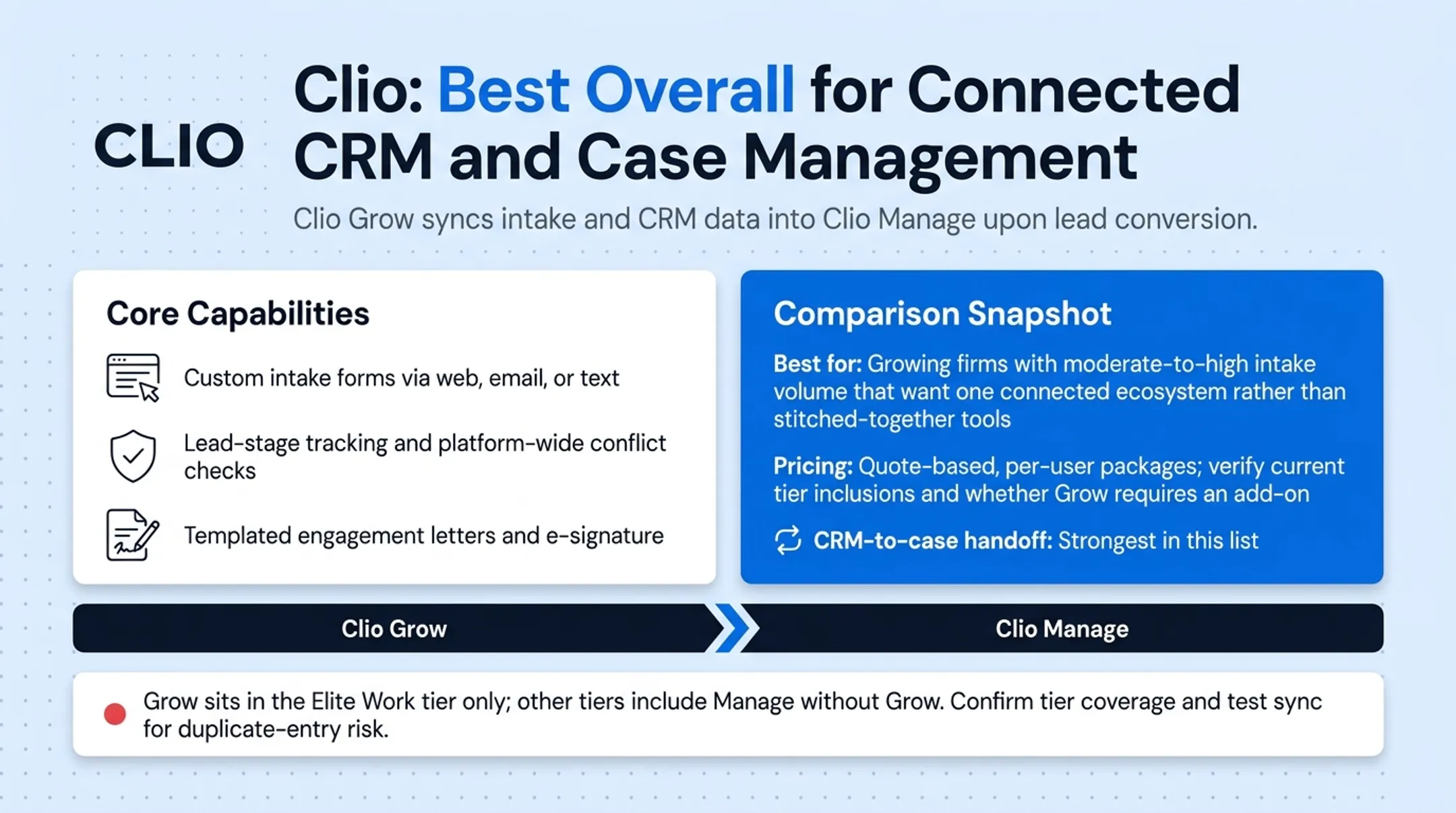 CLIO

Clio: Best Overall for Connected CRM and Case Management

Clio Grow syncs intake and CRM data into Clio Manage upon lead conversion.

Core Capabilities

Custom intake forms via web, email, or text

Lead-stage tracking and platform-wide conflict checks

Templated engagement letters and e-signature

Comparison Snapshot

Best for: Growing firms with moderate-to-high intake volume that want one connected ecosystem rather than stitched-together tools

Pricing: Quote-based, per-user packages; verify current tier inclusions and whether Grow requires an add-on

CRM-to-case handoff: Strongest in this list

Clio Grow

Clio Manage

• Grow sits in the Elite Work tier only; other tiers include Manage without Grow. Confirm tier coverage and test sync for duplicate-entry risk.